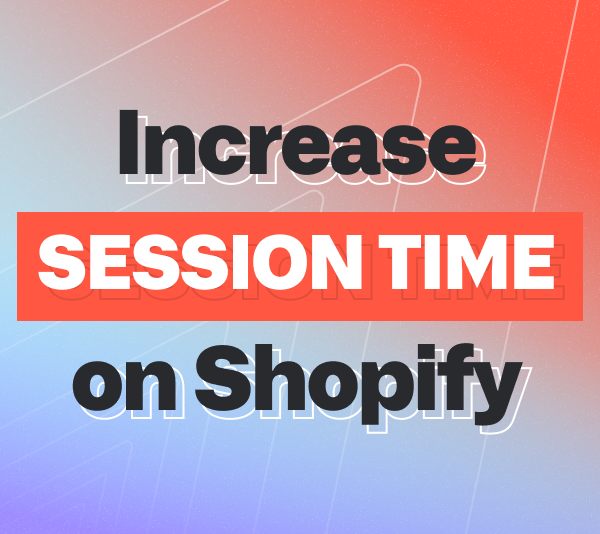 Increase
SESSION TIME
on Shopify